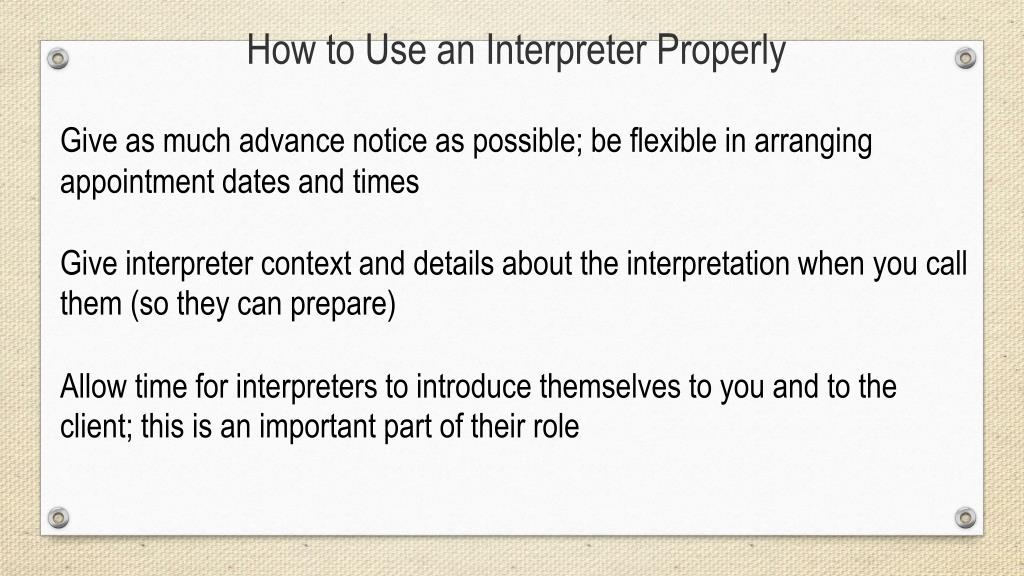 How to Use an Interpreter Properly

Give as much advance notice as possible; be flexible in arranging appointment dates and times

Give interpreter context and details about the interpretation when you call them (so they can prepare)

Allow time for interpreters to introduce themselves to you and to the client; this is an important part of their role